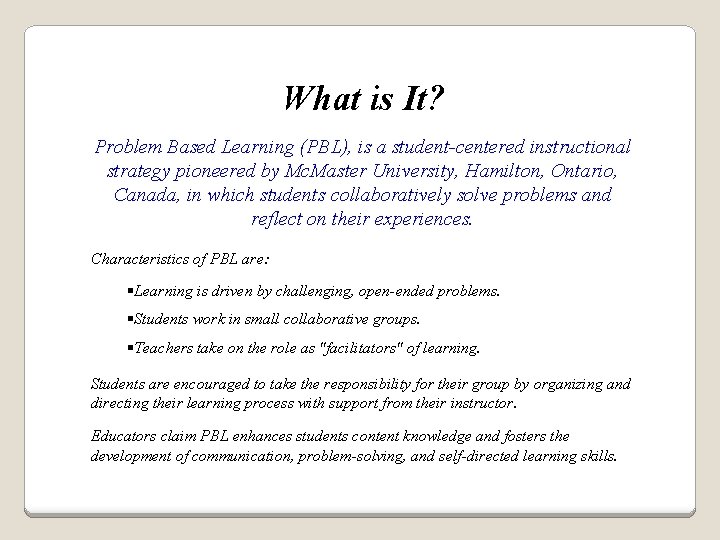 What is It?

Problem Based Learning (PBL), is a student-centered instructional strategy pioneered by McMaster University, Hamilton, Ontario, Canada, in which students collaboratively solve problems and reflect on their experiences.

Characteristics of PBL are:

▪Learning is driven by challenging, open-ended problems.

▪Students work in small collaborative groups.

▪Teachers take on the role as "facilitators" of learning.

Students are encouraged to take the responsibility for their group by organizing and directing their learning process with support from their instructor.

Educators claim PBL enhances students content knowledge and fosters the development of communication, problem-solving, and self-directed learning skills.